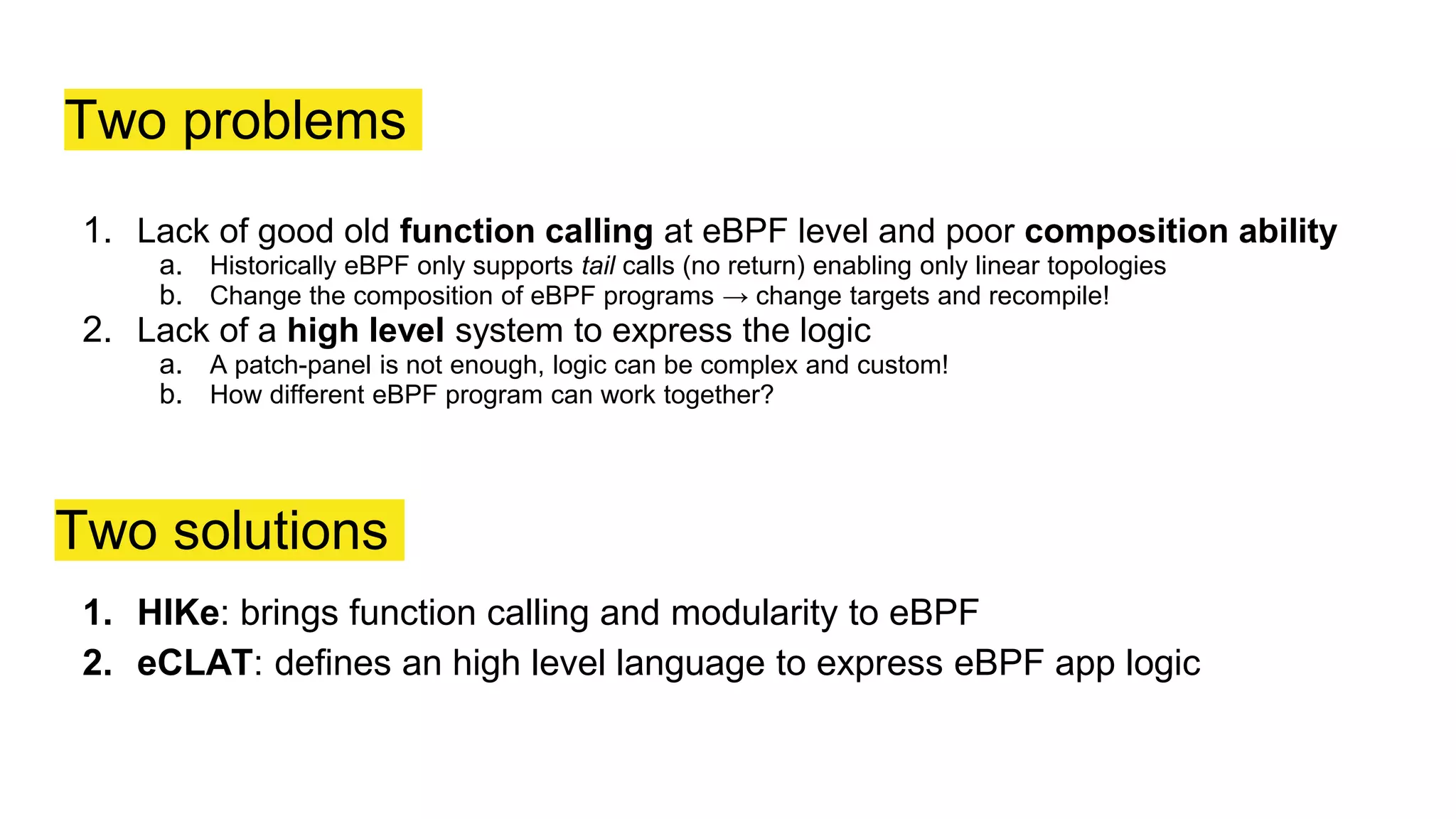 Two problems

1. Lack of good old function calling at eBPF level and poor composition ability
a. Historically eBPF only supports tail calls (no return) enabling only linear topologies
b. Change the composition of eBPF programs → change targets and recompile!
2. Lack of a high level system to express the logic
a. A patch-panel is not enough, logic can be complex and custom!
b. How different eBPF program can work together?

Two solutions

1. HIKe: brings function calling and modularity to eBPF
2. eCLAT: defines an high level language to express eBPF app logic